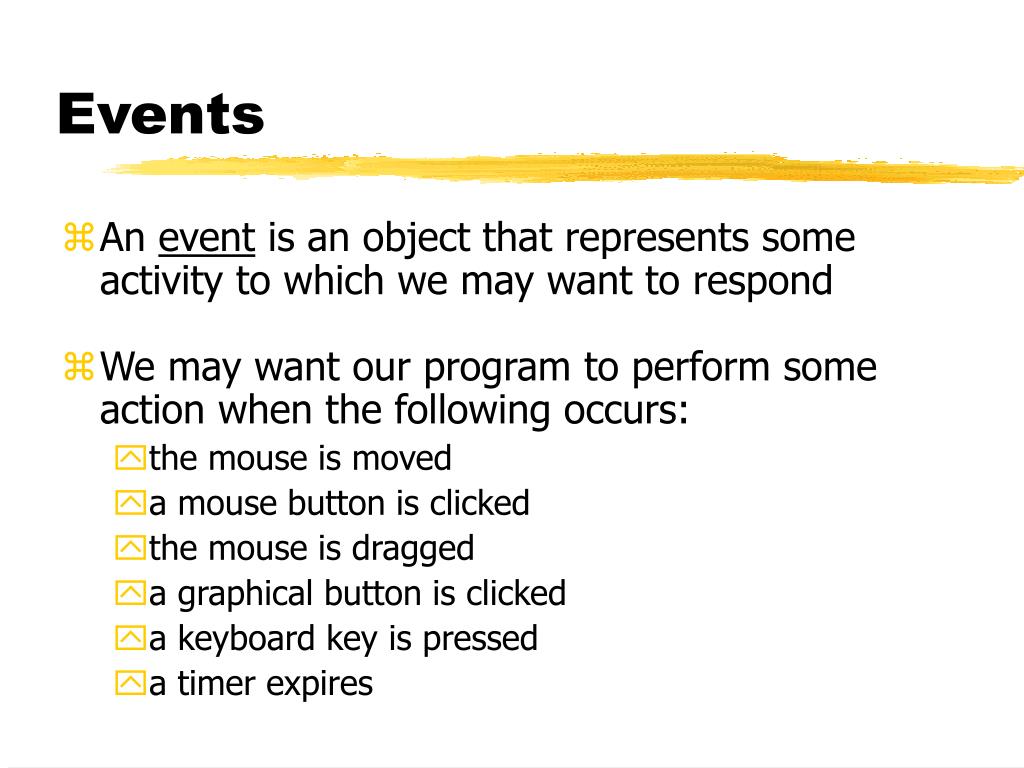 Events

An event is an object that represents some activity to which we may want to respond

We may want our program to perform some action when the following occurs:
the mouse is moved
a mouse button is clicked
the mouse is dragged
a graphical button is clicked
a keyboard key is pressed
a timer expires